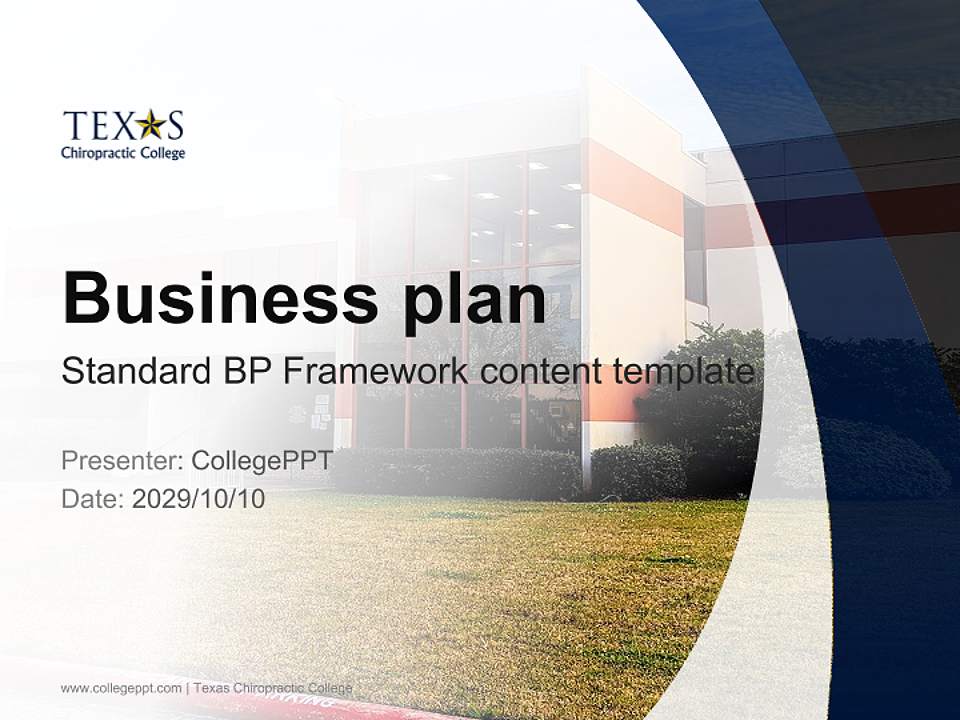 TEXAS
Chiropractic College

Business plan
Standard BP Framework content template

Presenter: CollegePPT
Date: 2029/10/10

www.collegeppt.com | Texas Chiropractic College